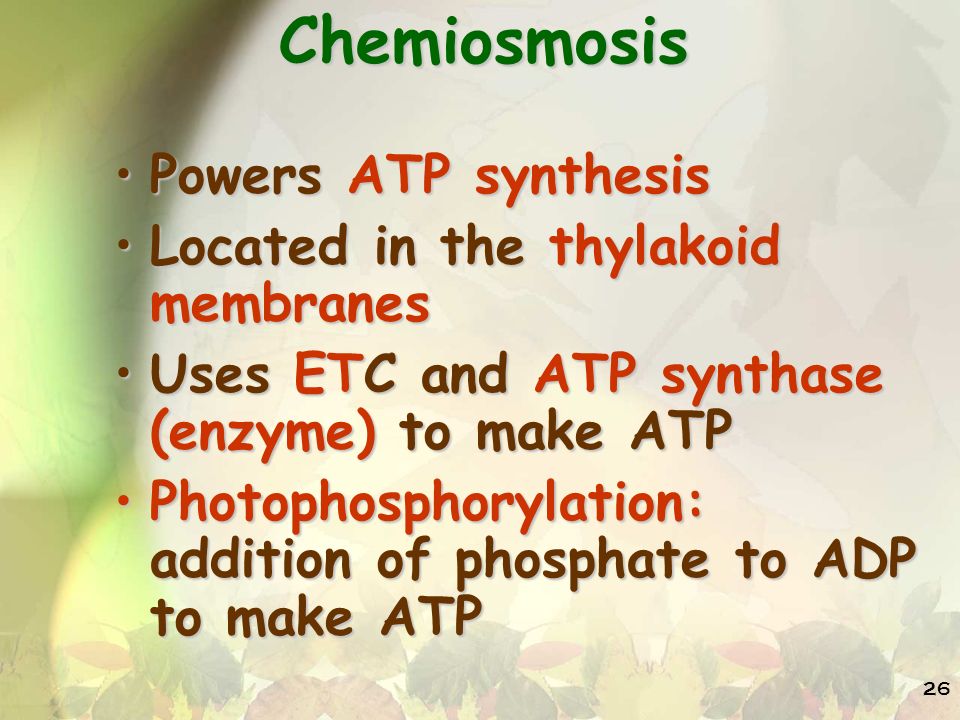 Chemiosmosis

• Powers ATP synthesis
• Located in the thylakoid membranes
• Uses ETC and ATP synthase (enzyme) to make ATP
• Photophosphorylation: addition of phosphate to ADP to make ATP

26